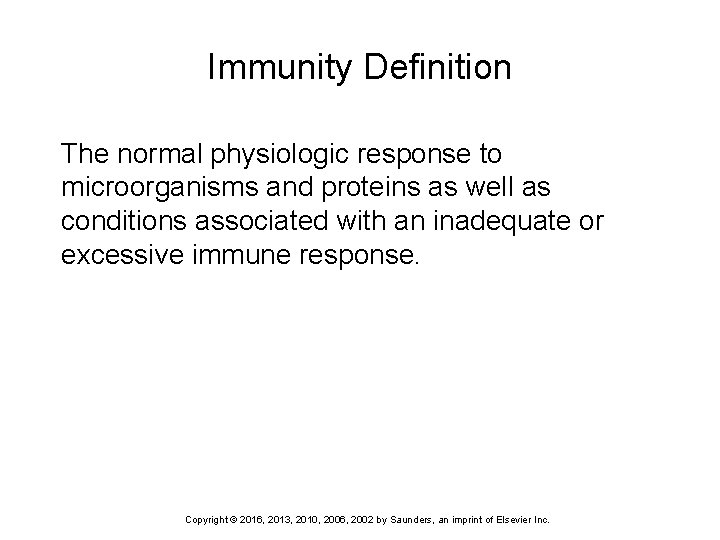 Immunity Definition

The normal physiologic response to microorganisms and proteins as well as conditions associated with an inadequate or excessive immune response.

Copyright © 2016, 2013, 2010, 2006, 2002 by Saunders, an imprint of Elsevier Inc.